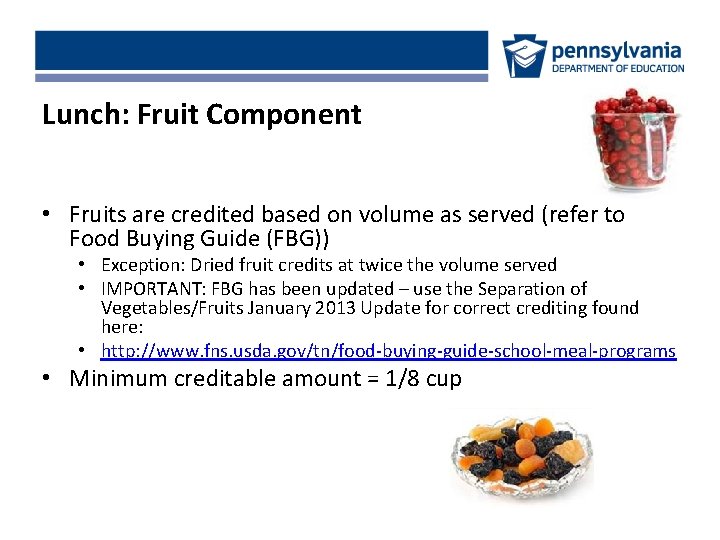 pennsylvania
DEPARTMENT OF EDUCATION

Lunch: Fruit Component

• Fruits are credited based on volume as served (refer to Food Buying Guide (FBG))
  • Exception: Dried fruit credits at twice the volume served
  • IMPORTANT: FBG has been updated – use the Separation of Vegetables/Fruits January 2013 Update for correct crediting found here:
  • http://www.fns.usda.gov/tn/food-buying-guide-school-meal-programs
• Minimum creditable amount = 1/8 cup